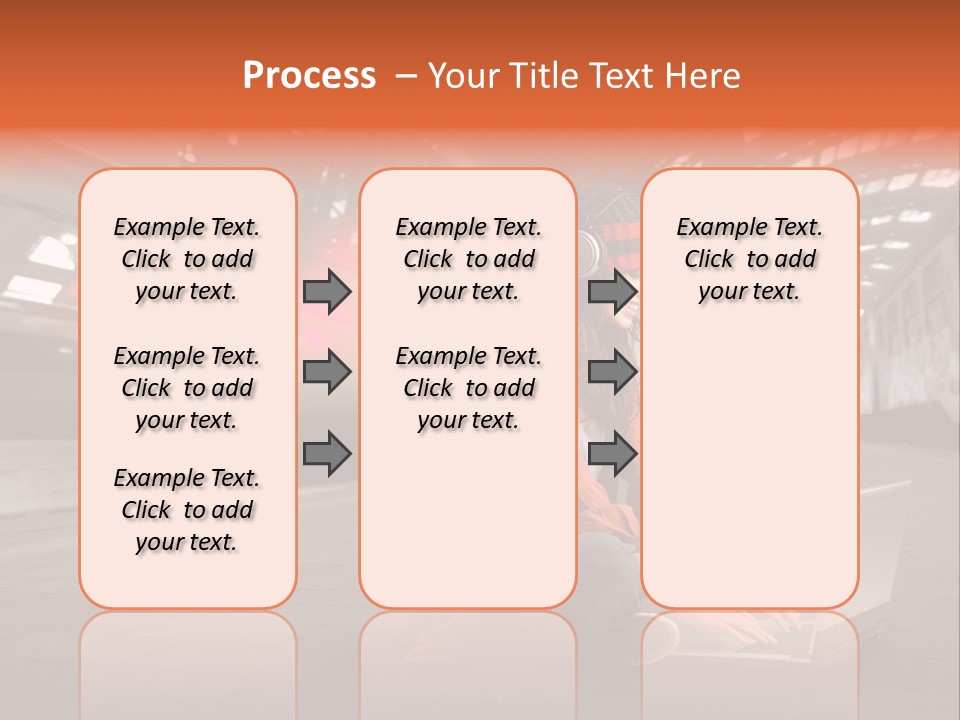 Process – Your Title Text Here

Example Text. Click to add your text.

Example Text. Click to add your text.

Example Text. Click to add your text.

Example Text. Click to add your text.

Example Text. Click to add your text.

Example Text. Click to add your text.